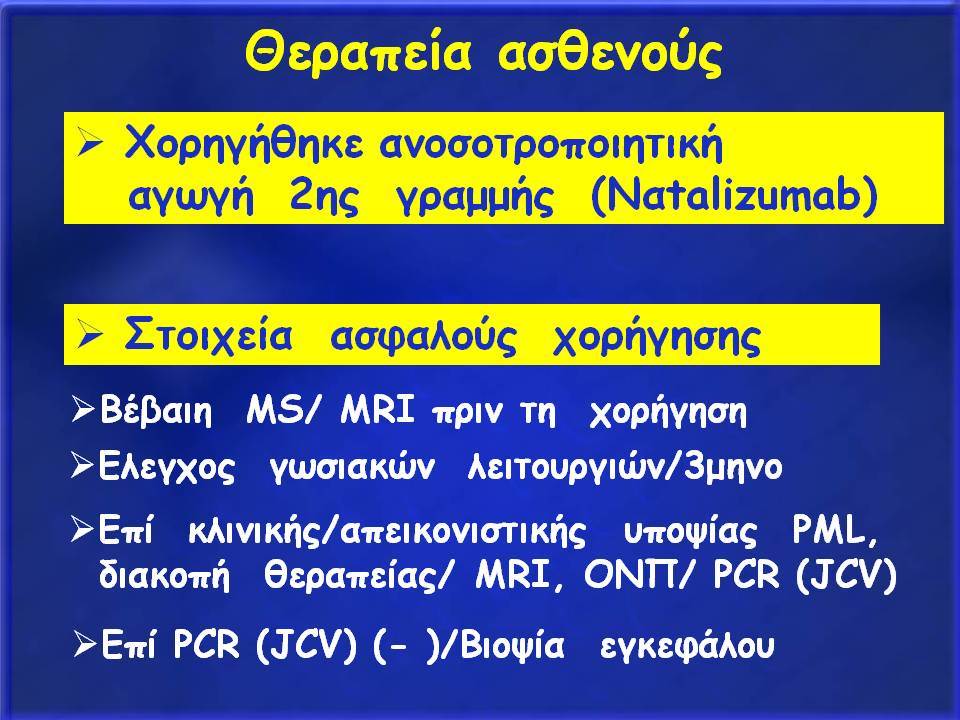 Θεραπεία ασθενούς

➢ Χορηγήθηκε ανοσοτροποιητική αγωγή 2ης γραμμής (Natalizumab)

➢ Στοιχεία ασφαλούς χορήγησης

➢Βέβαιη MS/ MRI πριν τη χορήγηση

➢Ελεγχος γωσιακών λειτουργιών/3μηνο

➢Επί κλινικής/απεικονιστικής υποψίας PML, διακοπή θεραπείας/ MRI, ΟΝΠ/ PCR (JCV)

➢Επί PCR (JCV) (- )/Βιοψία εγκεφάλου